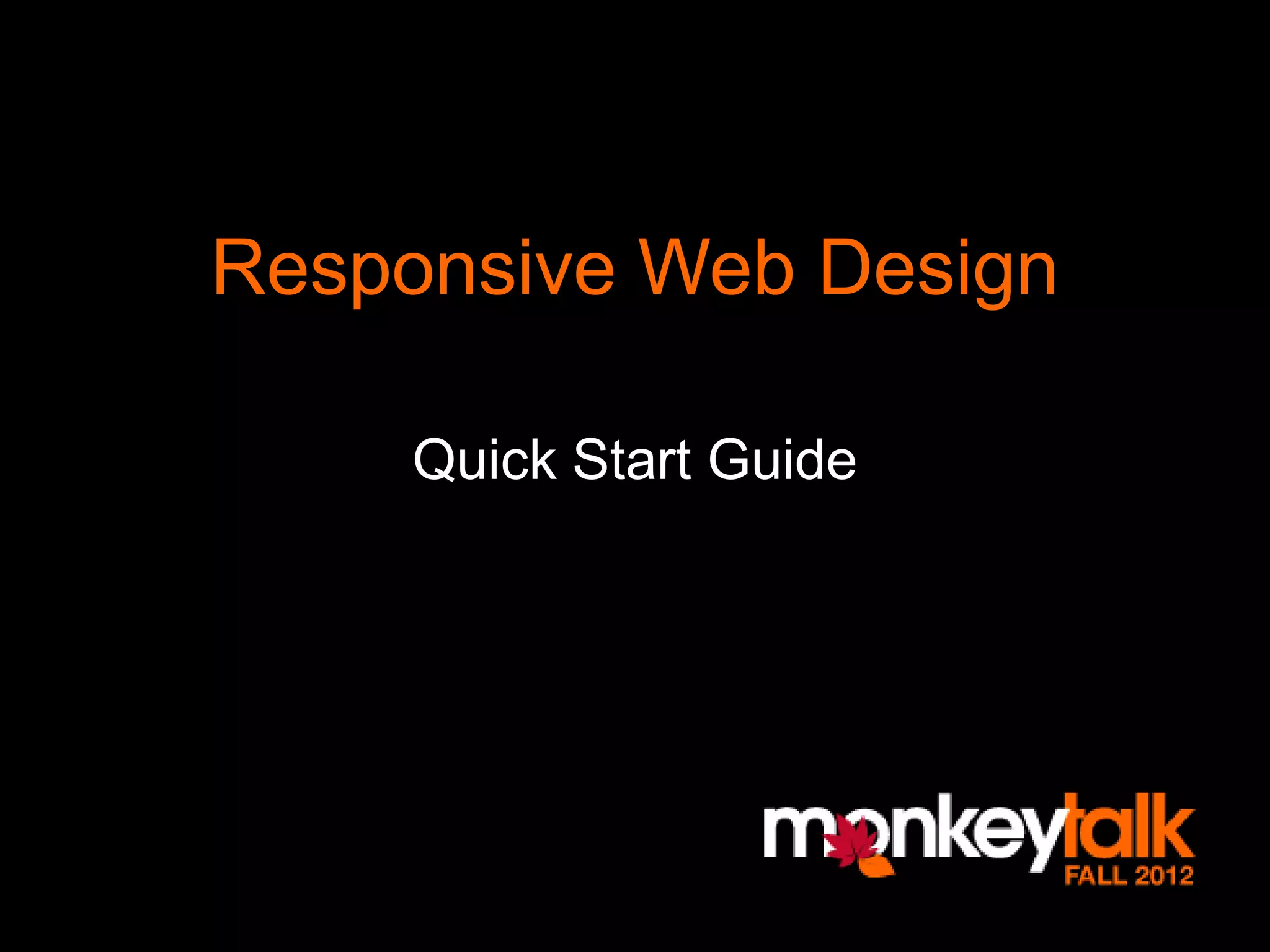 Responsive Web Design

Quick Start Guide

monkeytalk
FALL 2012